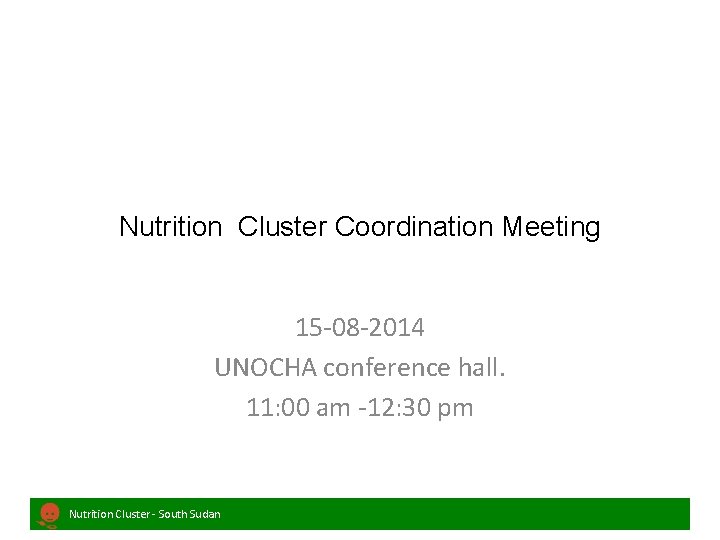 Nutrition Cluster Coordination Meeting

15-08-2014
UNOCHA conference hall.
11:00 am -12:30 pm

Nutrition Cluster - South Sudan